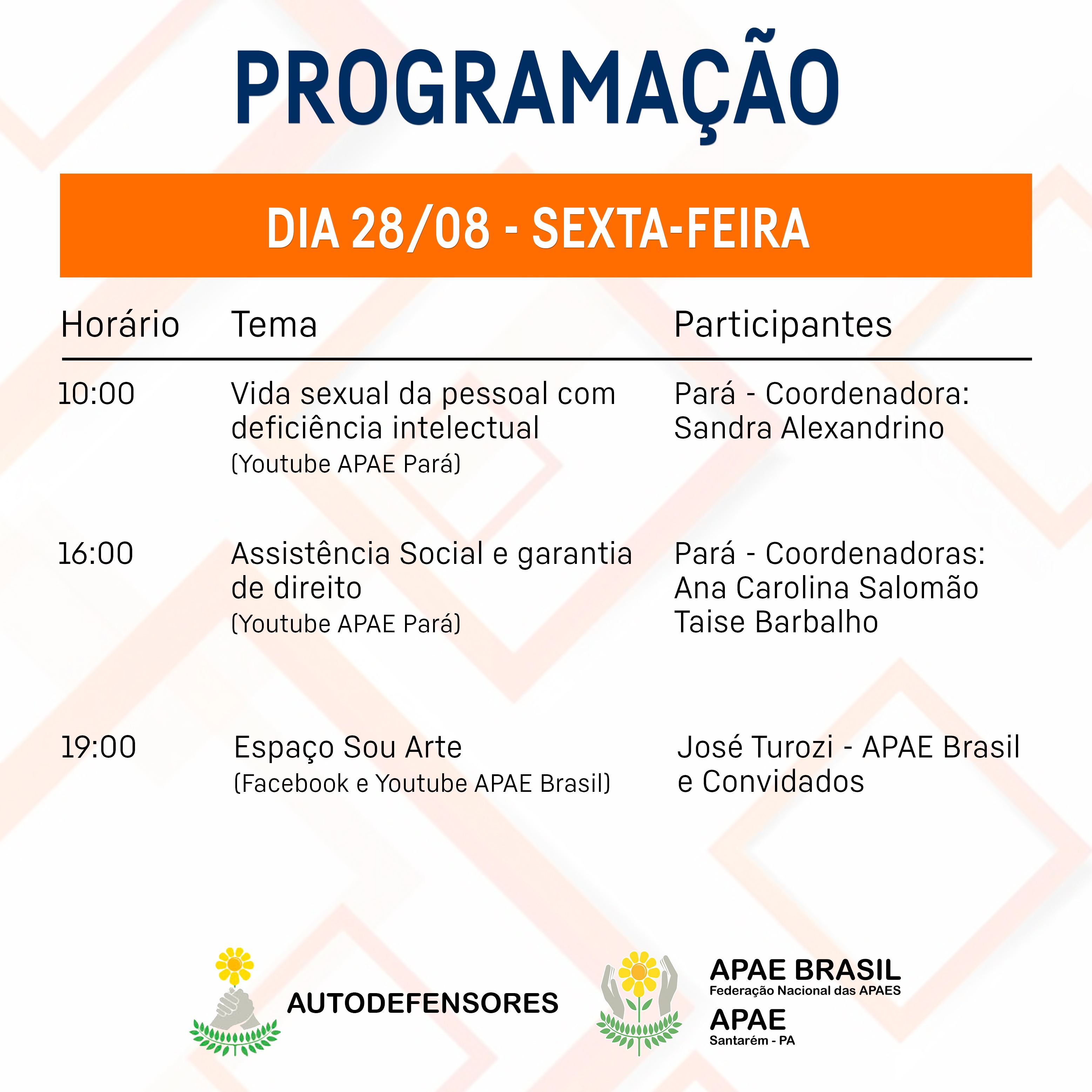 PROGRAMAÇÃO

DIA 28/08 - SEXTA-FEIRA

| Horário | Tema | Participantes |
|---|---|---|
| 10:00 | Vida sexual da pessoal com deficiência intelectual (Youtube APAE Pará) | Pará - Coordenadora: Sandra Alexandrino |
| 16:00 | Assistência Social e garantia de direito (Youtube APAE Pará) | Pará - Coordenadoras: Ana Carolina Salomão Taise Barbalho |
| 19:00 | Espaço Sou Arte (Facebook e Youtube APAE Brasil) | José Turozi - APAE Brasil e Convidados |

AUTODEFENSORES

APAE BRASIL
Federação Nacional das APAES
APAE
Santarém - PA